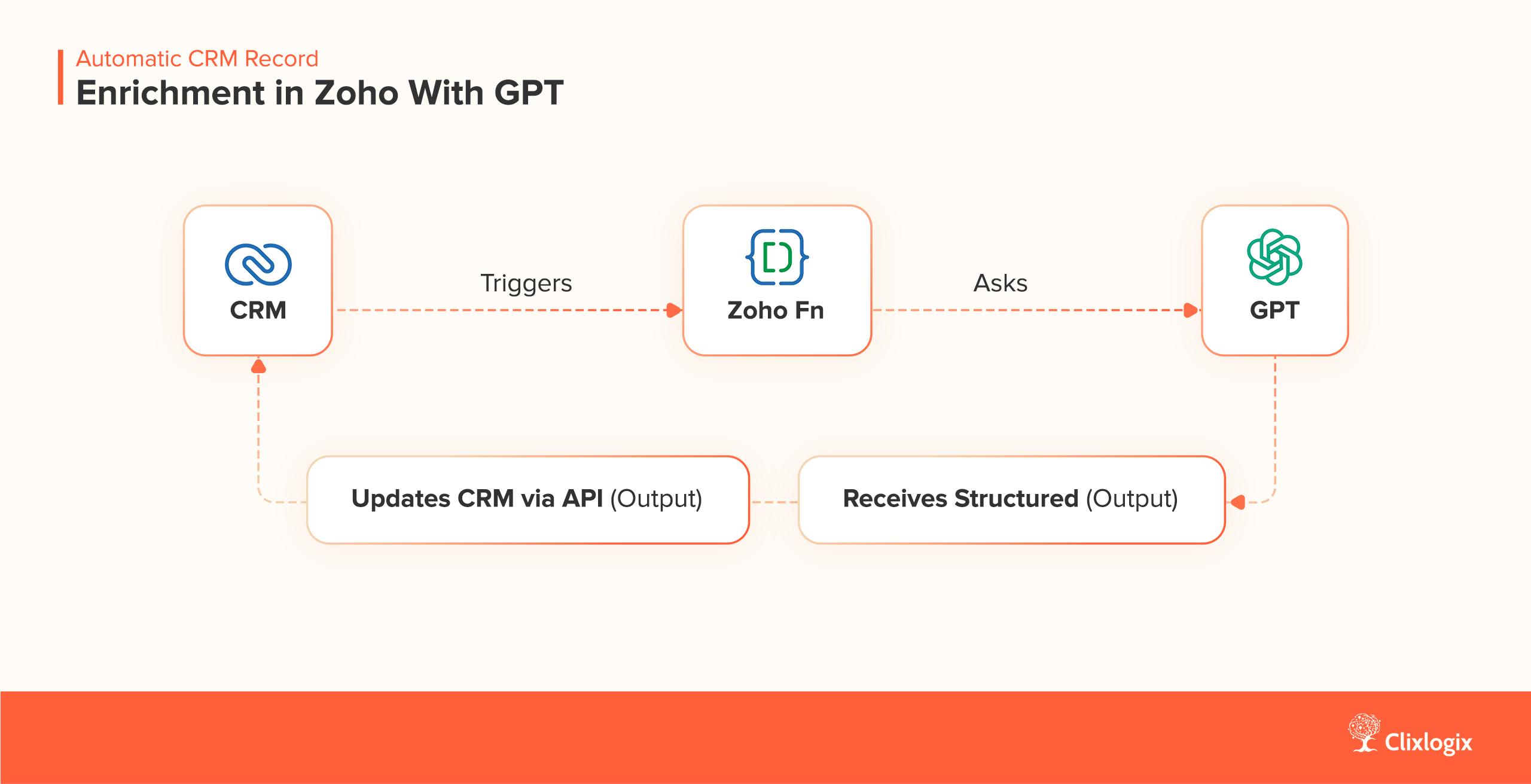 Automatic CRM Record
Enrichment in Zoho With GPT

CRM

Triggers

Zoho Fn

Asks

GPT

Updates CRM via API (Output)

Receives Structured (Output)

Clixlogix